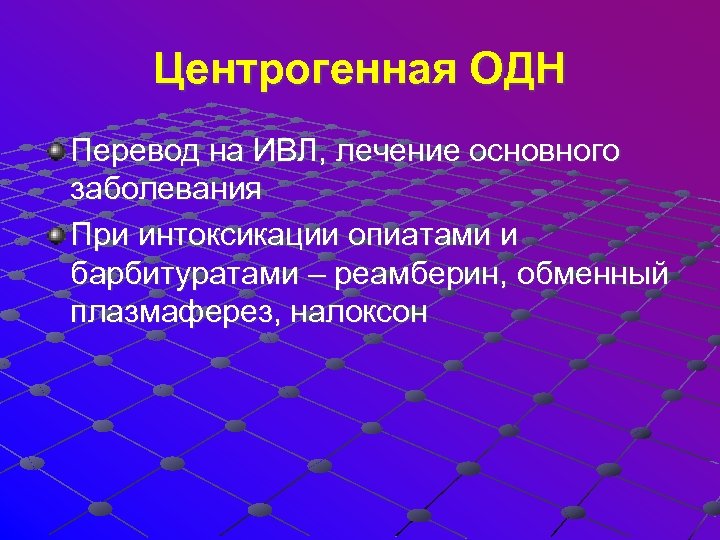 Центрогенная ОДН

Перевод на ИВЛ, лечение основного заболевания

При интоксикации опиатами и барбитуратами – реамберин, обменный плазмаферез, налоксон